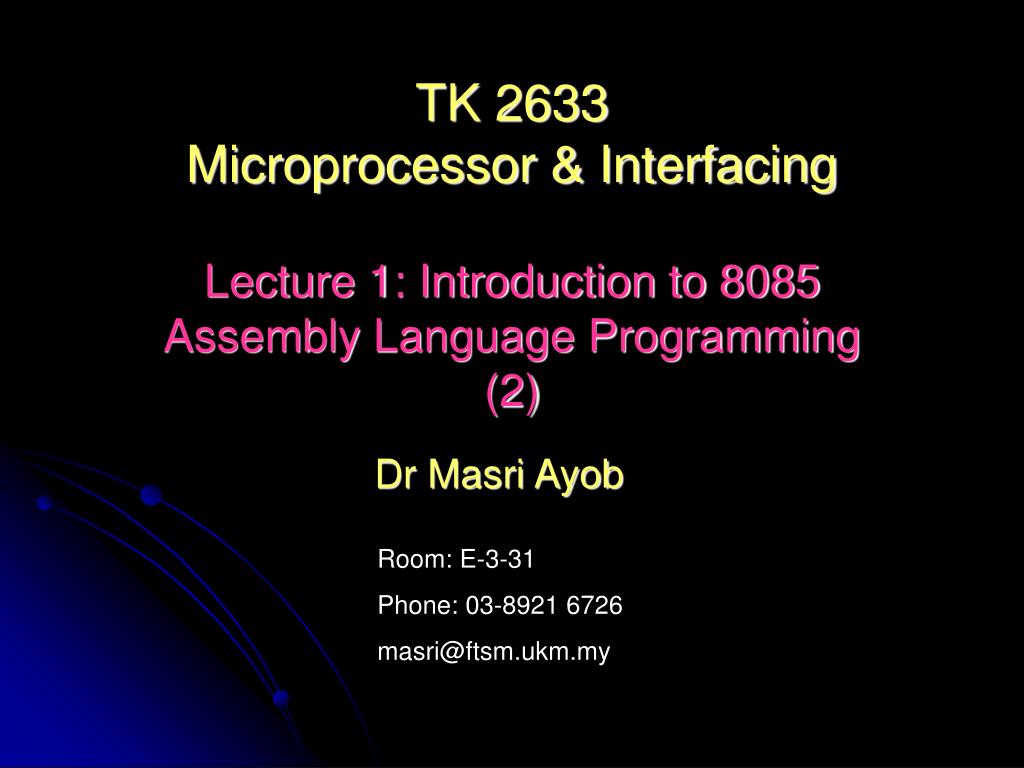 TK 2633
Microprocessor & Interfacing

Lecture 1: Introduction to 8085 Assembly Language Programming (2)

Dr Masri Ayob

Room: E-3-31
Phone: 03-8921 6726
masri@ftsm.ukm.my